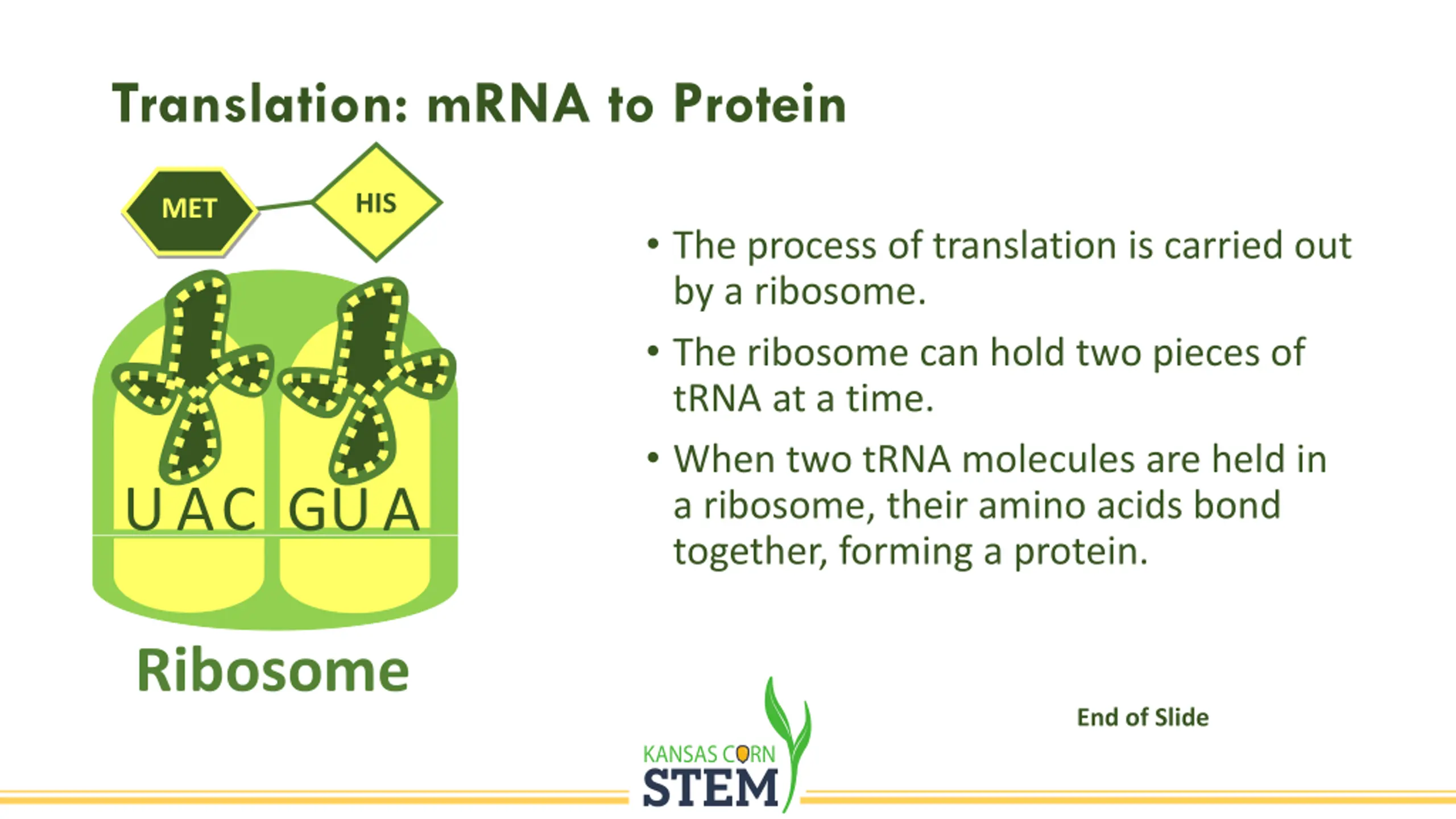 Translation: mRNA to Protein

MET

HIS

UAC GUA

Ribosome

• The process of translation is carried out by a ribosome.

• The ribosome can hold two pieces of tRNA at a time.

• When two tRNA molecules are held in a ribosome, their amino acids bond together, forming a protein.

End of Slide

KANSAS CORN
STEM